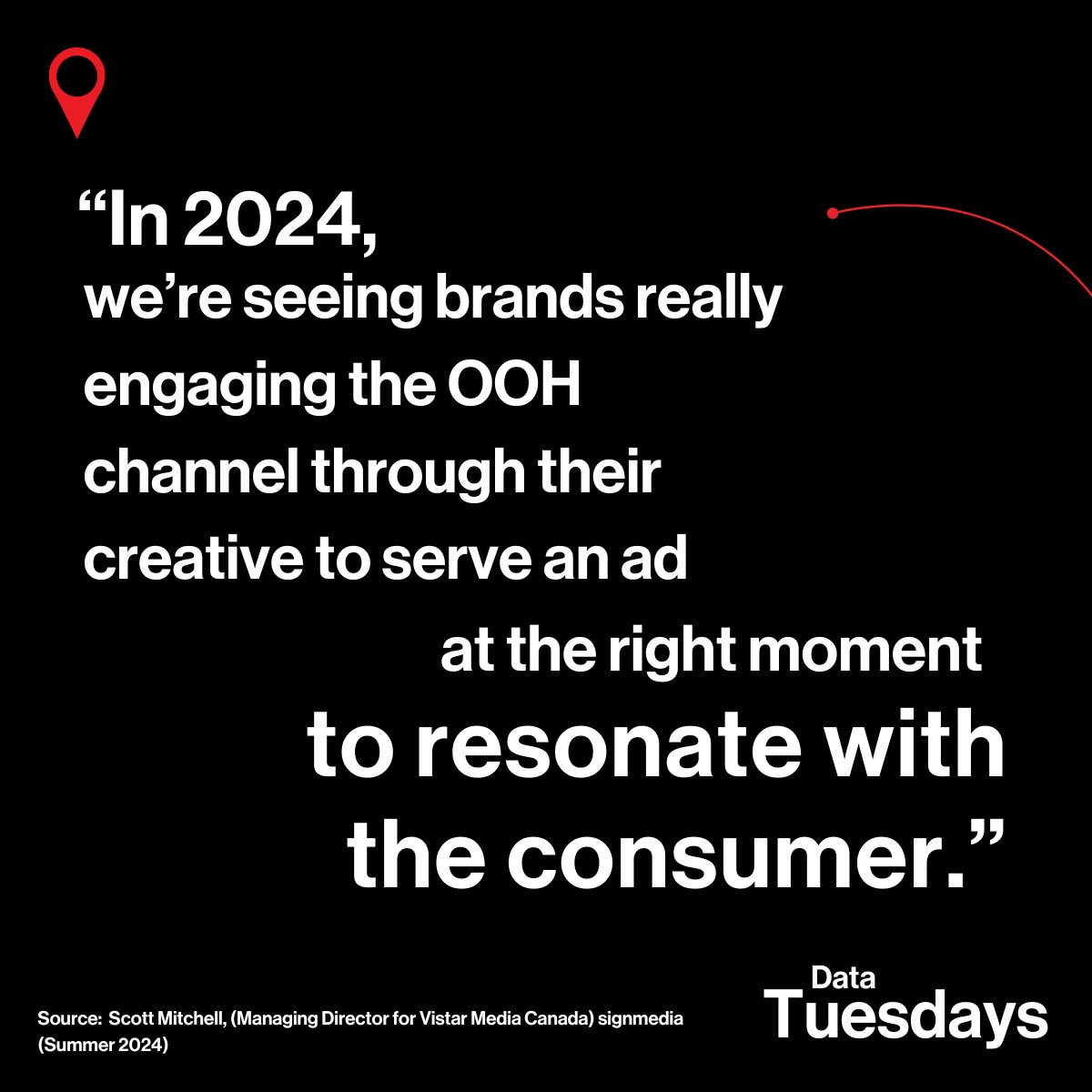 “In 2024, we’re seeing brands really engaging the OOH channel through their creative to serve an ad at the right moment to resonate with the consumer.”

Source: Scott Mitchell, (Managing Director for Vistar Media Canada) signmedia (Summer 2024)

Data Tuesdays